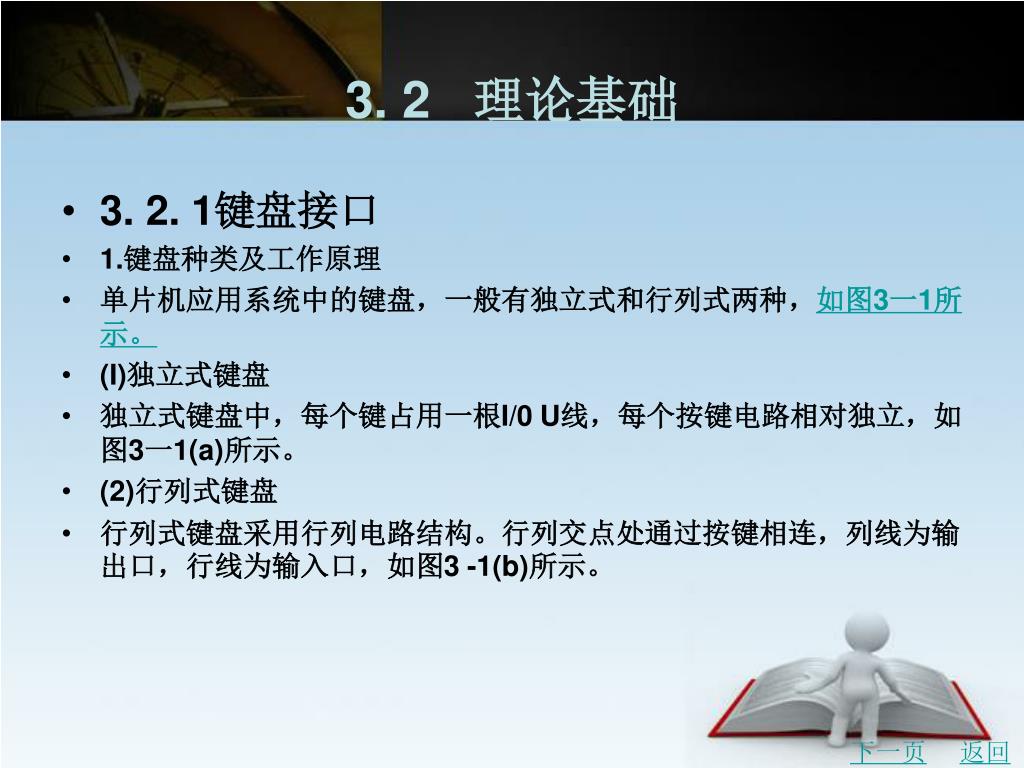 3. 2　理论基础

• 3. 2. 1键盘接口
• 1.键盘种类及工作原理
• 单片机应用系统中的键盘，一般有独立式和行列式两种，如图3一1所示。
• (l)独立式键盘
• 独立式键盘中，每个键占用一根I/0 U线，每个按键电路相对独立，如图3一1(a)所示。
• (2)行列式键盘
• 行列式键盘采用行列电路结构。行列交点处通过按键相连，列线为输出口，行线为输入口，如图3 -1(b)所示。

下一页　返回